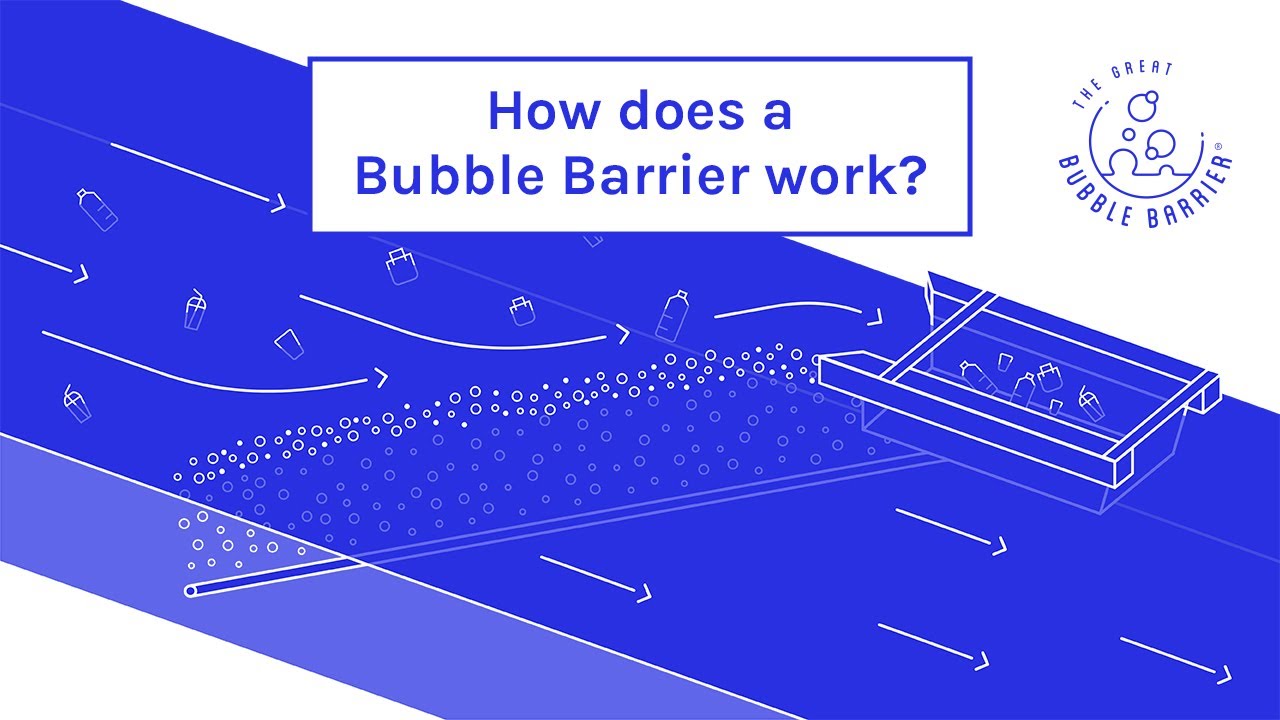 How does a Bubble Barrier work?

THE GREAT
BUBBLE BARRIER®